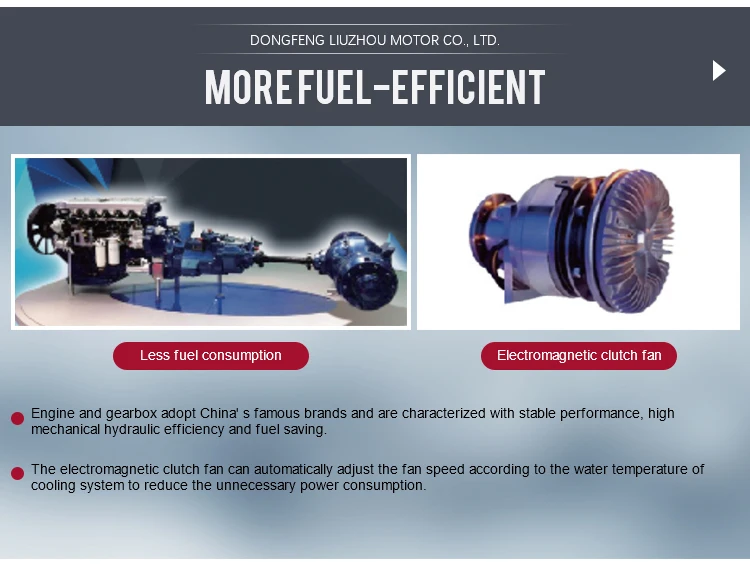 DONGFENG LIUZHOU MOTOR CO., LTD.

MORE FUEL-EFFICIENT

Less fuel consumption

Electromagnetic clutch fan

Engine and gearbox adopt China' s famous brands and are characterized with stable performance, high mechanical hydraulic efficiency and fuel saving.

The electromagnetic clutch fan can automatically adjust the fan speed according to the water temperature of cooling system to reduce the unnecessary power consumption.